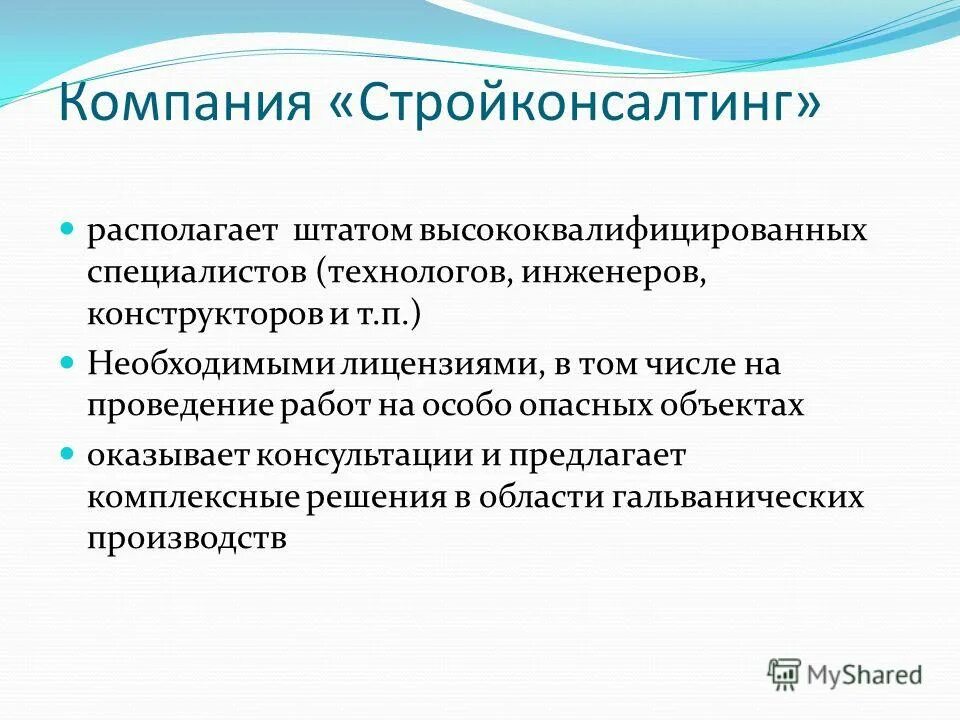 Компания «Стройконсалтинг»

- располагает  штатом высококвалифицированных специалистов (технологов, инженеров, конструкторов и т.п.)
- Необходимыми лицензиями, в том числе на проведение работ на особо опасных объектах
- оказывает консультации и предлагает комплексные решения в области гальванических производств

MyShared